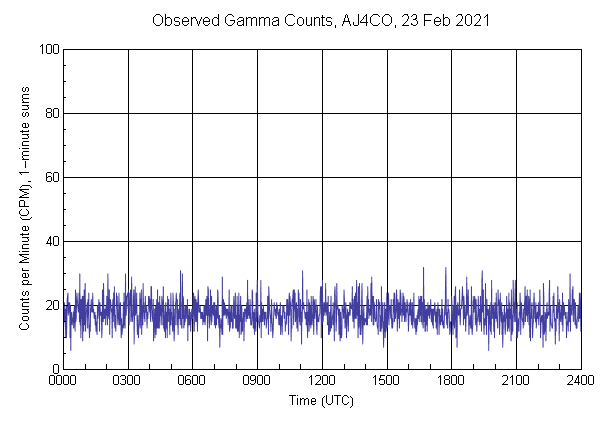 Observed Gamma Counts, AJ4CO, 23 Feb 2021

Counts per Minute (CPM), 1-minute sums

100
80
60
40
20
0

0000 0300 0600 0900 1200 1500 1800 2100 2400

Time (UTC)